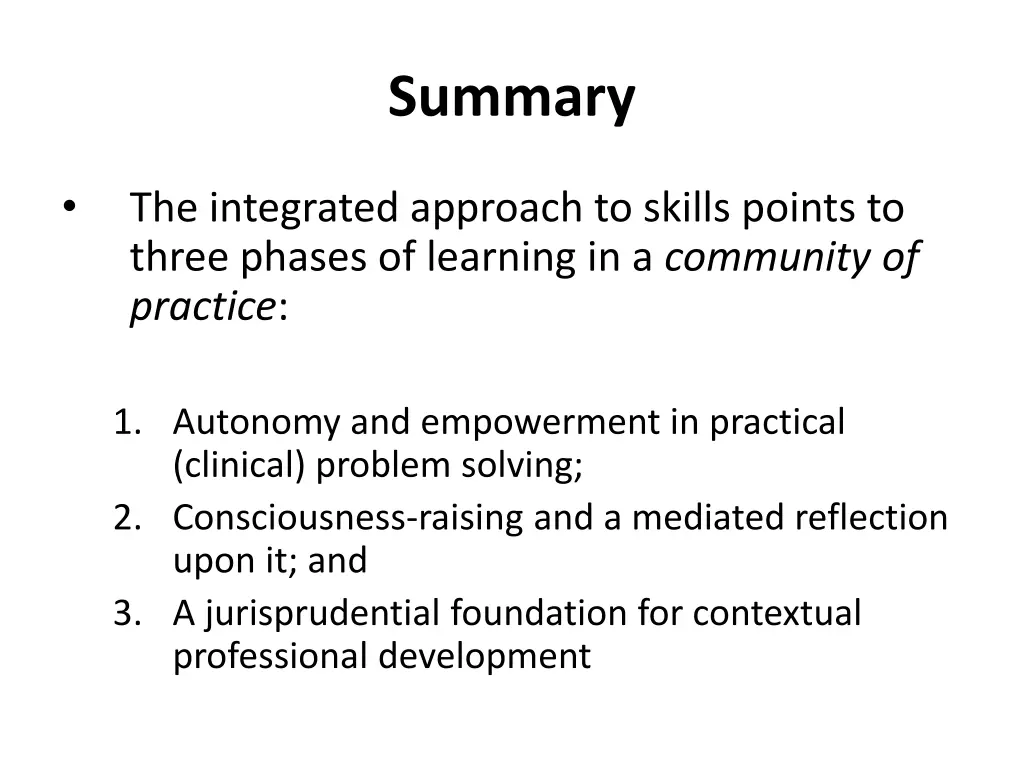 Summary

• The integrated approach to skills points to three phases of learning in a community of practice:

1. Autonomy and empowerment in practical (clinical) problem solving;
2. Consciousness-raising and a mediated reflection upon it; and
3. A jurisprudential foundation for contextual professional development